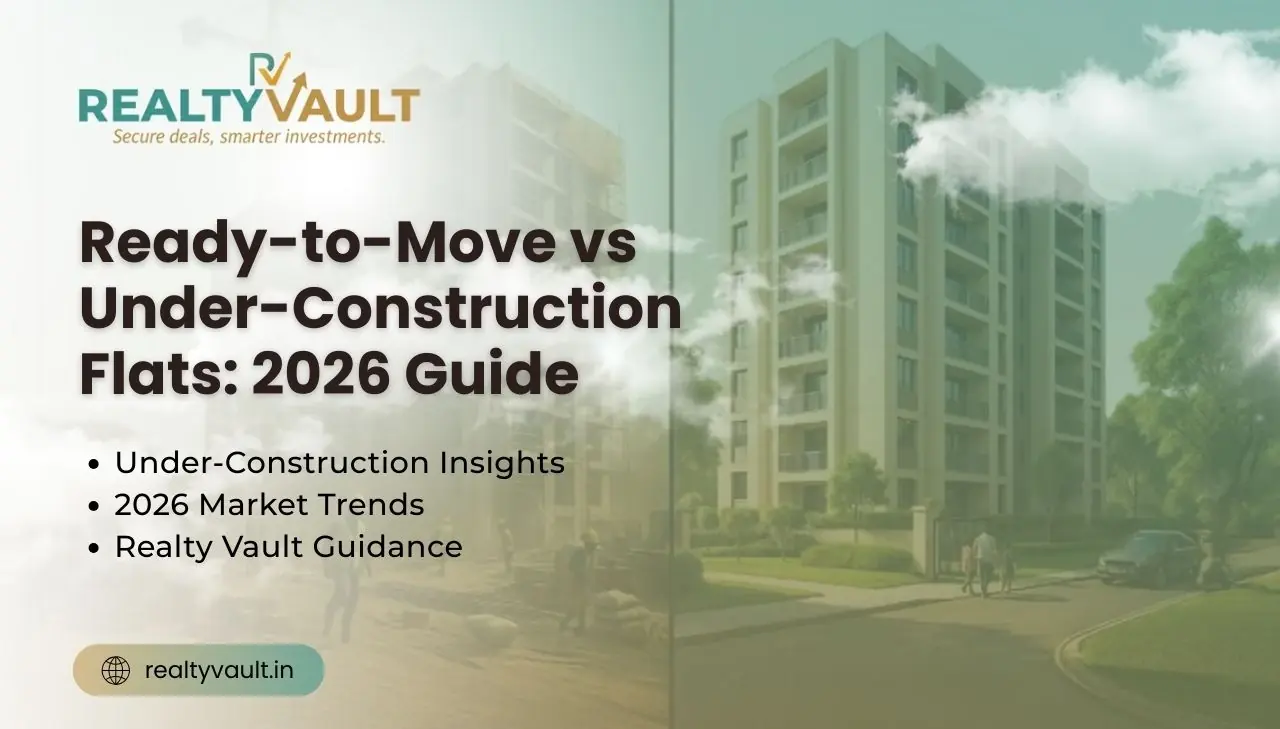 RV
REALTYVAULT
Secure deals, smarter investments.

Ready-to-Move vs Under-Construction Flats: 2026 Guide

• Under-Construction Insights
• 2026 Market Trends
• Realty Vault Guidance

realtyvault.in